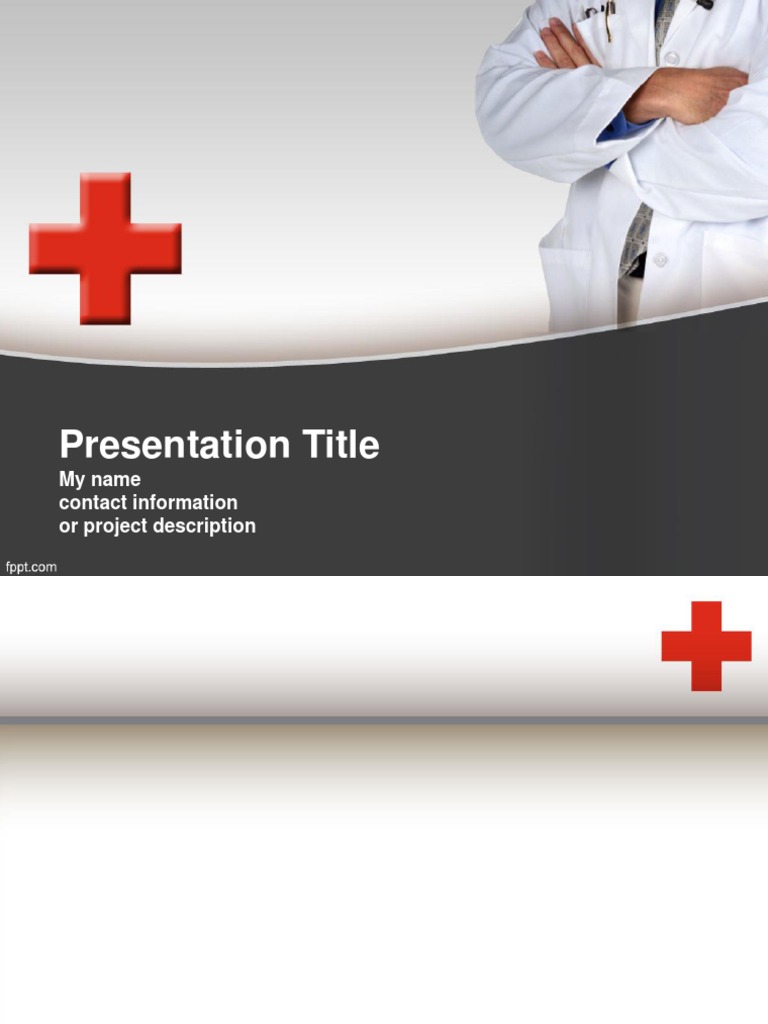 Presentation Title
My name
contact information
or project description

fppt.com